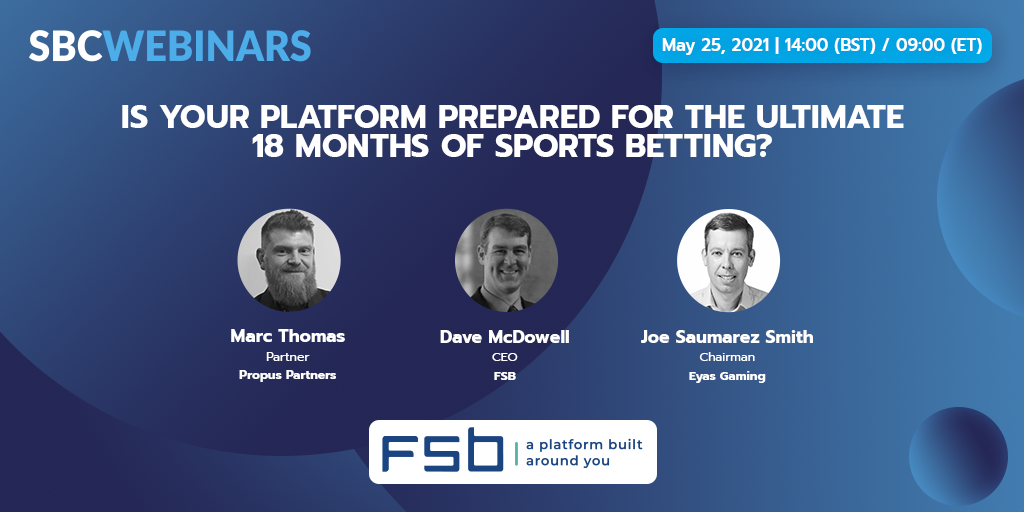 SBCWEBINARS

May 25, 2021 | 14:00 (BST) / 09:00 (ET)

IS YOUR PLATFORM PREPARED FOR THE ULTIMATE 18 MONTHS OF SPORTS BETTING?

Marc Thomas
Partner
Propus Partners

Dave McDowell
CEO
FSB

Joe Saumarez Smith
Chairman
Eyas Gaming

FSB | a platform built around you